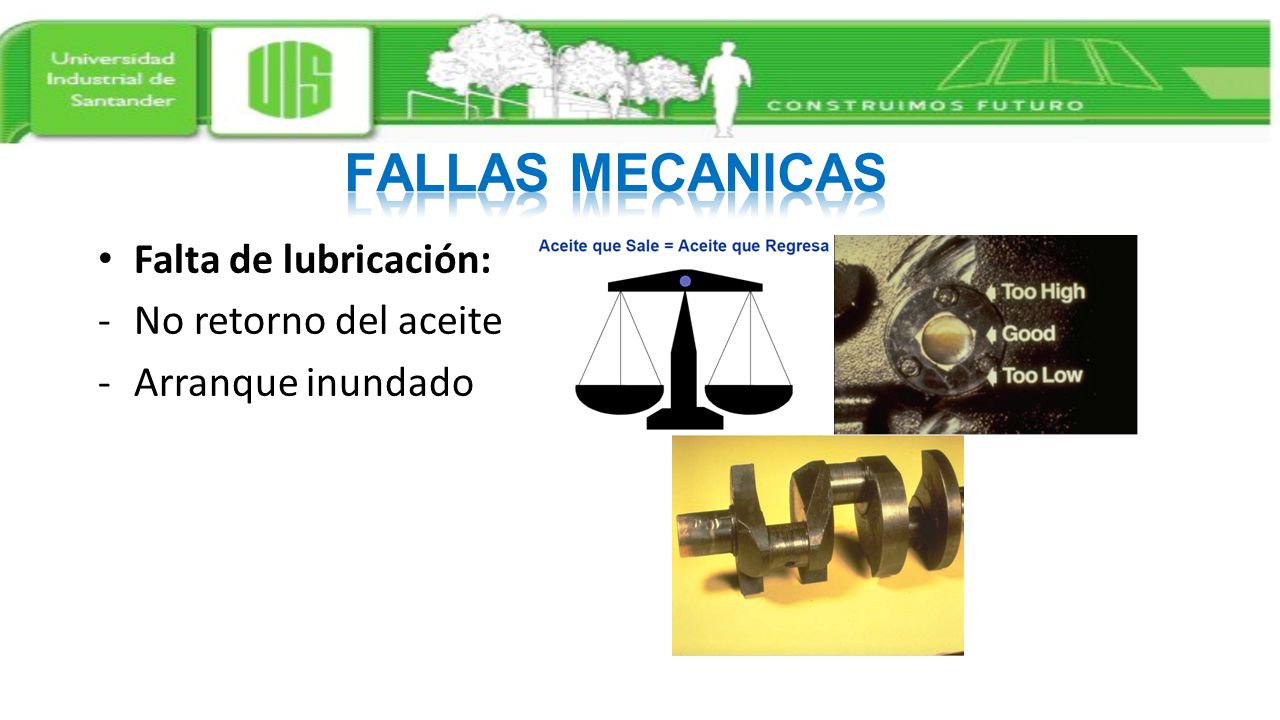 Universidad Industrial de Santander

UIS

CONSTRUIMOS FUTURO

FALLAS MECANICAS

• Falta de lubricación:
- No retorno del aceite
- Arranque inundado

Aceite que Sale = Aceite que Regresa

Too High
Good
Too Low